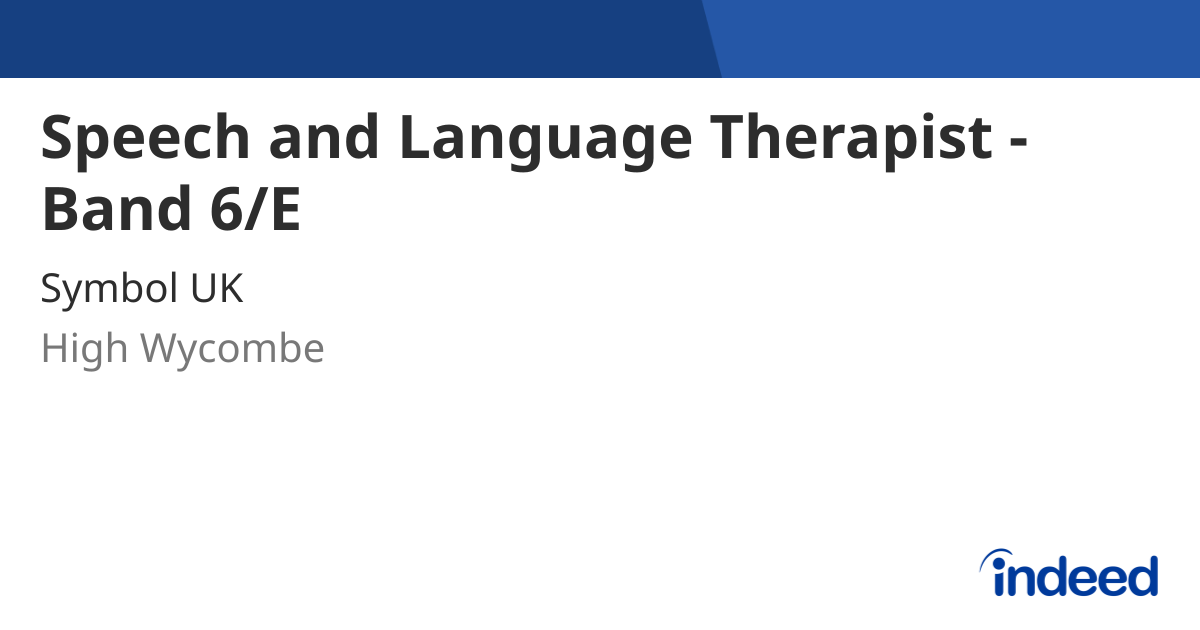 Speech and Language Therapist - Band 6/E

Symbol UK

High Wycombe

indeed